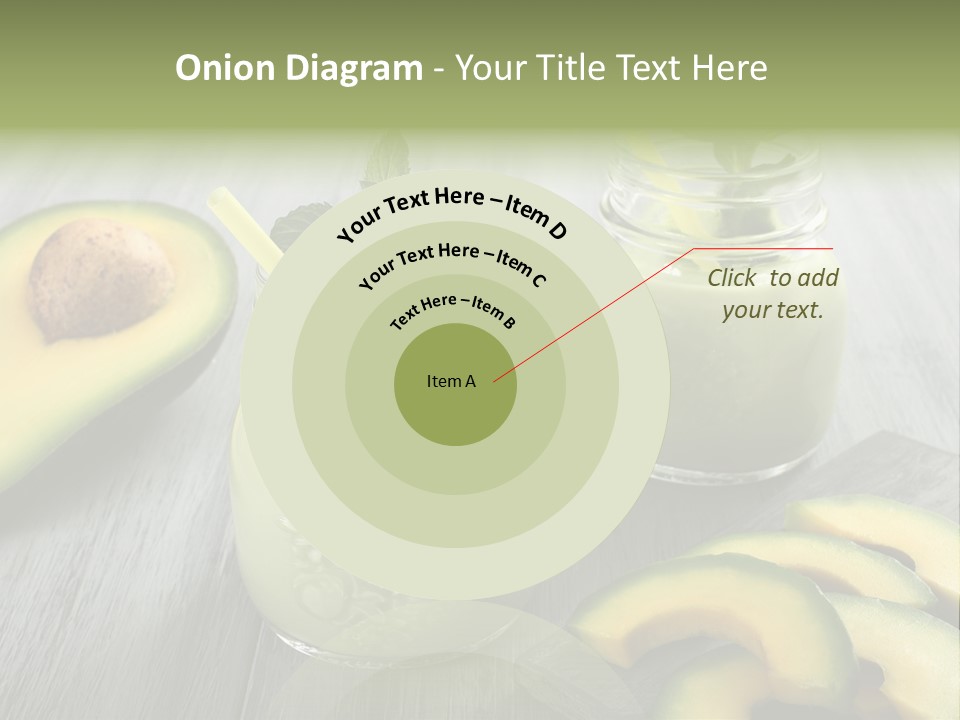 Onion Diagram - Your Title Text Here

Your Text Here – Item D

Your Text Here – Item C

Text Here – Item B

Item A

Click to add your text.